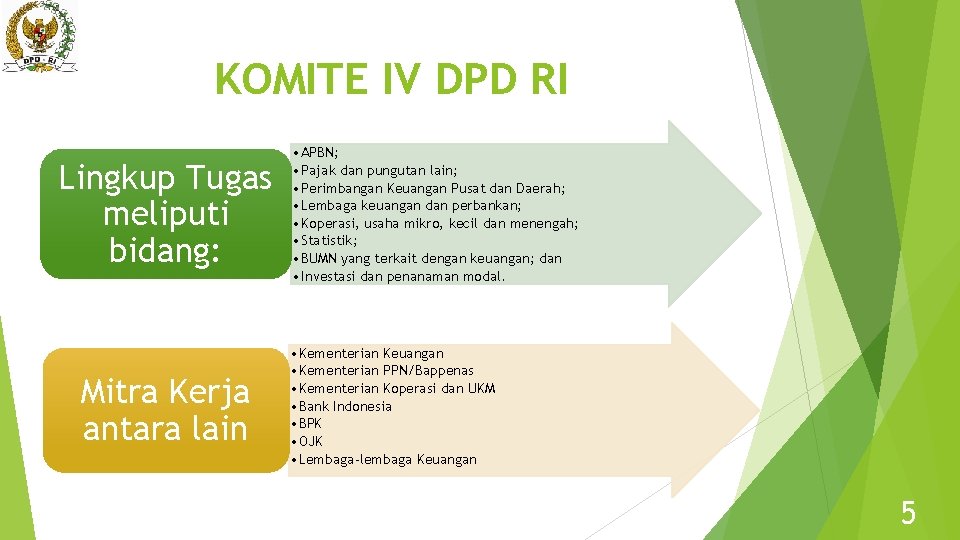 DPD - RI

KOMITE IV DPD RI

Lingkup Tugas meliputi bidang:

• APBN;
• Pajak dan pungutan lain;
• Perimbangan Keuangan Pusat dan Daerah;
• Lembaga keuangan dan perbankan;
• Koperasi, usaha mikro, kecil dan menengah;
• Statistik;
• BUMN yang terkait dengan keuangan; dan
• Investasi dan penanaman modal.

Mitra Kerja antara lain

• Kementerian Keuangan
• Kementerian PPN/Bappenas
• Kementerian Koperasi dan UKM
• Bank Indonesia
• BPK
• OJK
• Lembaga-lembaga Keuangan

5